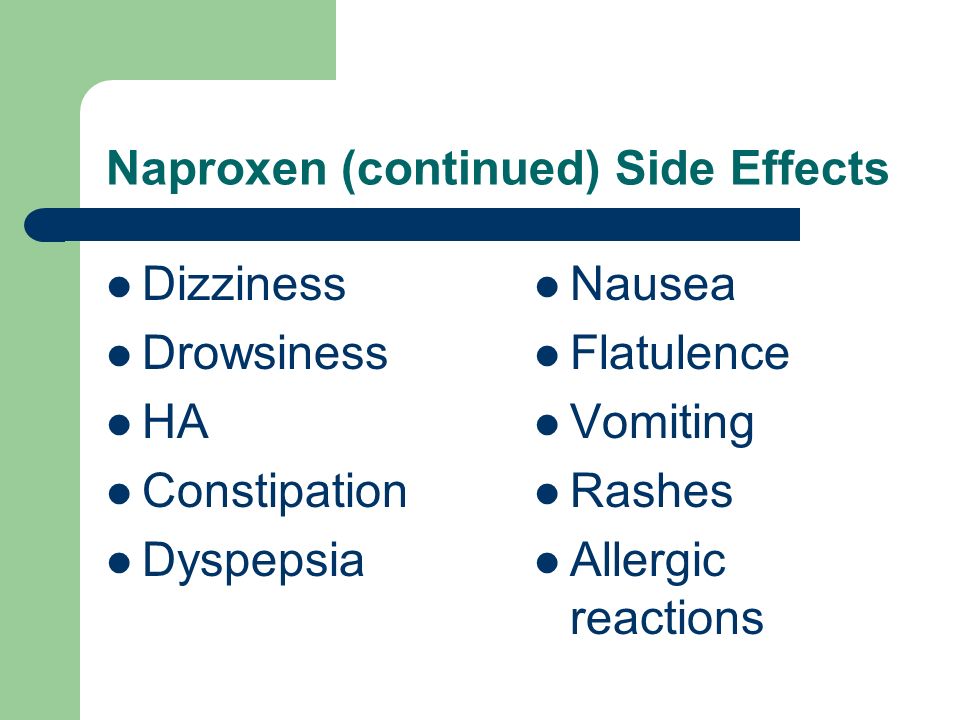 Naproxen (continued) Side Effects

- Dizziness
- Drowsiness
- HA
- Constipation
- Dyspepsia

- Nausea
- Flatulence
- Vomiting
- Rashes
- Allergic reactions